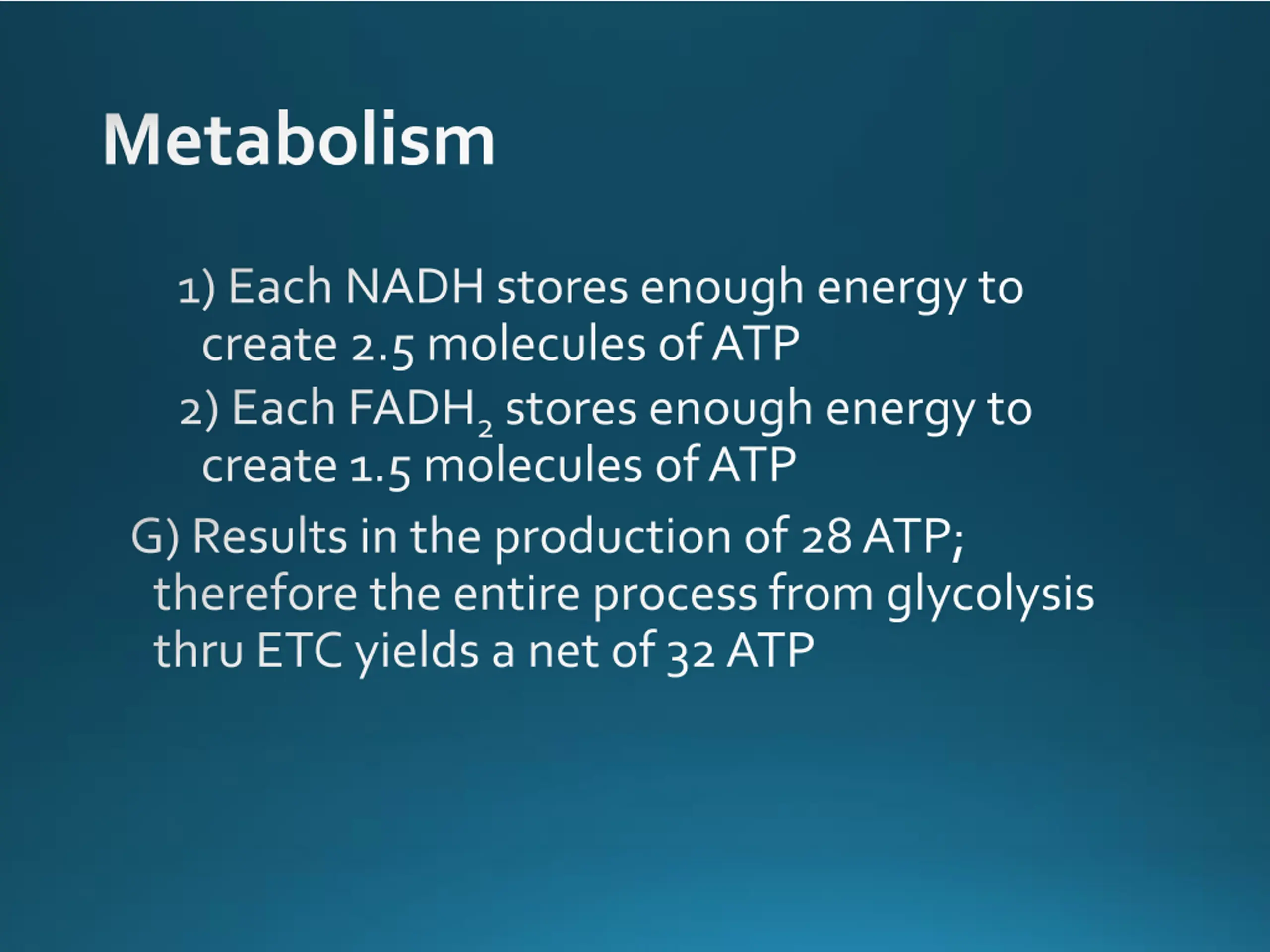 Metabolism

1) Each NADH stores enough energy to create 2.5 molecules of ATP

2) Each $FADH_2$ stores enough energy to create 1.5 molecules of ATP

G) Results in the production of 28 ATP; therefore the entire process from glycolysis thru ETC yields a net of 32 ATP